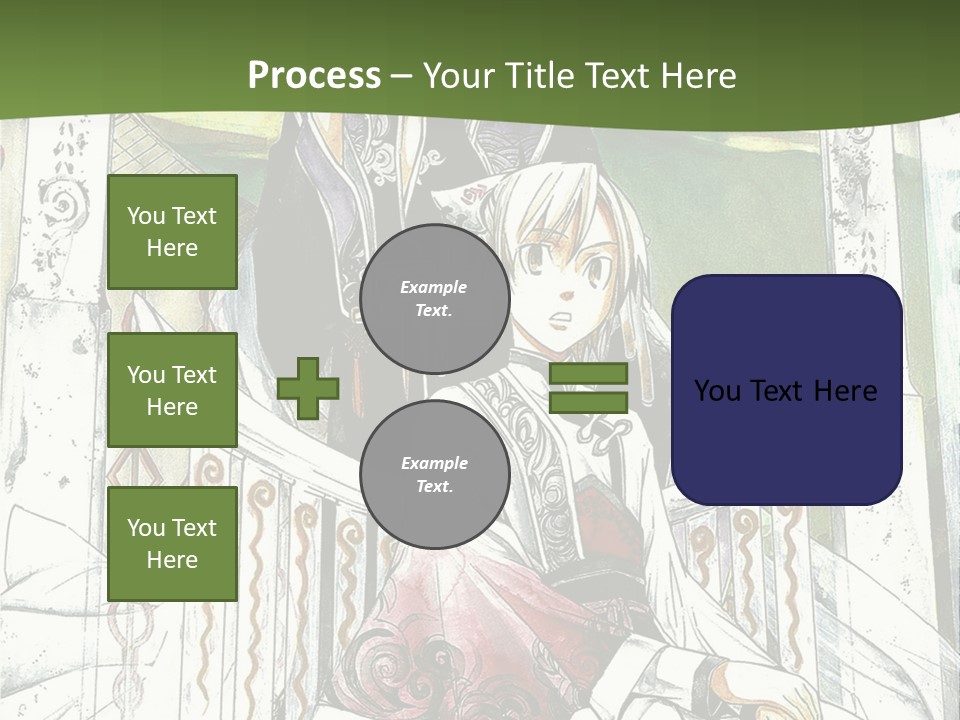 Process – Your Title Text Here

You Text Here

You Text Here

You Text Here

Example Text.

Example Text.

You Text Here